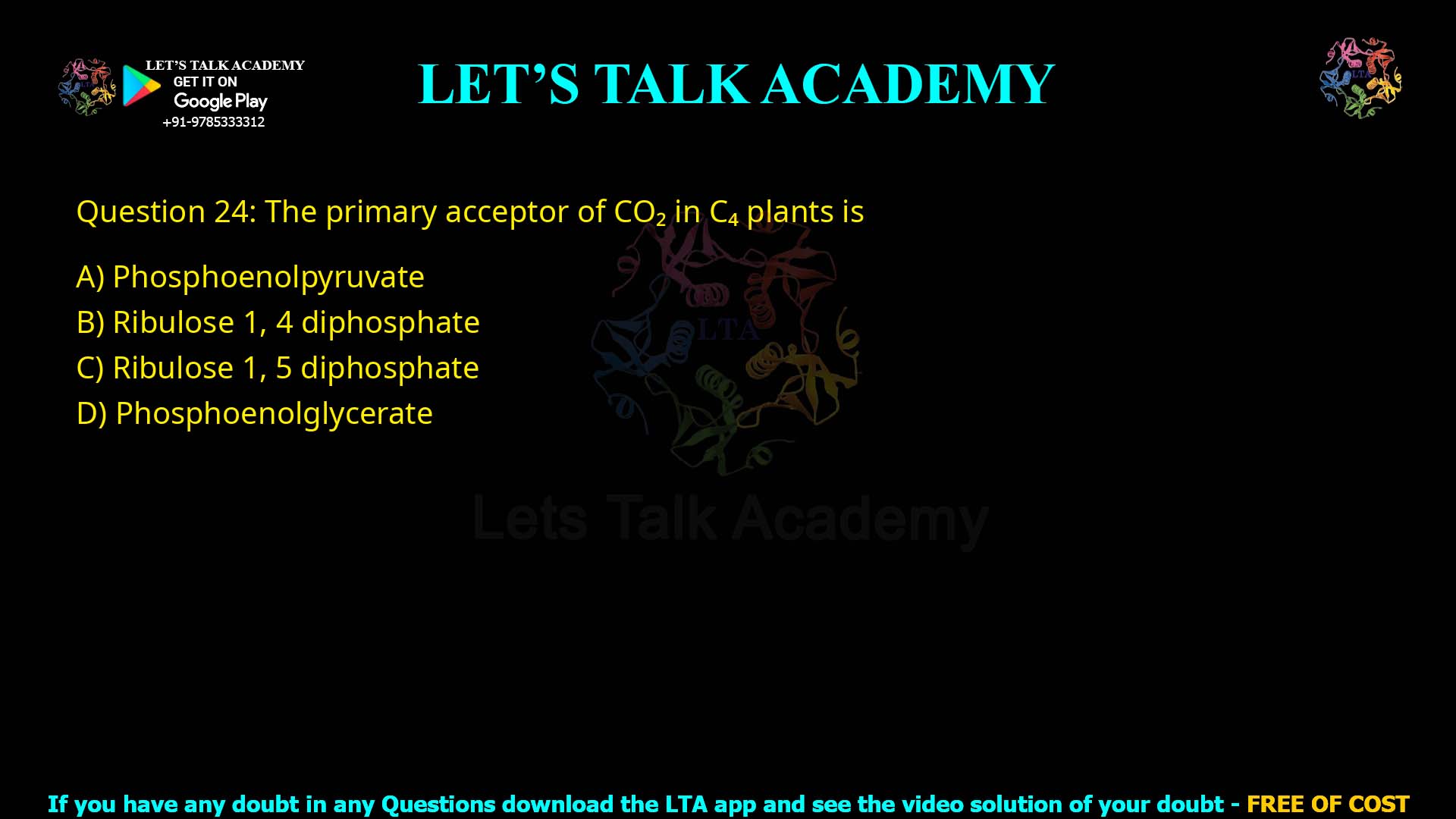 LET'S TALK ACADEMY
GET IT ON
Google Play
+91-9785333312

LET'S TALK ACADEMY

Question 24: The primary acceptor of $CO_2$ in $C_4$ plants is

A) Phosphoenolpyruvate
B) Ribulose 1, 4 diphosphate
C) Ribulose 1, 5 diphosphate
D) Phosphoenolglycerate

LTA
Lets Talk Academy

If you have any doubt in any Questions download the LTA app and see the video solution of your doubt - FREE OF COST